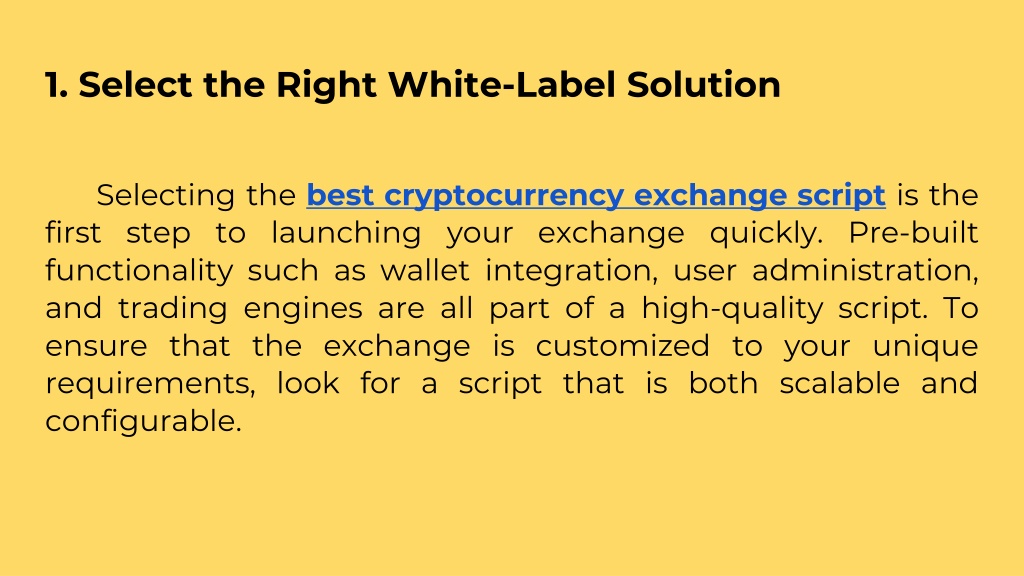 1. Select the Right White-Label Solution

Selecting the best cryptocurrency exchange script is the first step to launching your exchange quickly. Pre-built functionality such as wallet integration, user administration, and trading engines are all part of a high-quality script. To ensure that the exchange is customized to your unique requirements, look for a script that is both scalable and configurable.